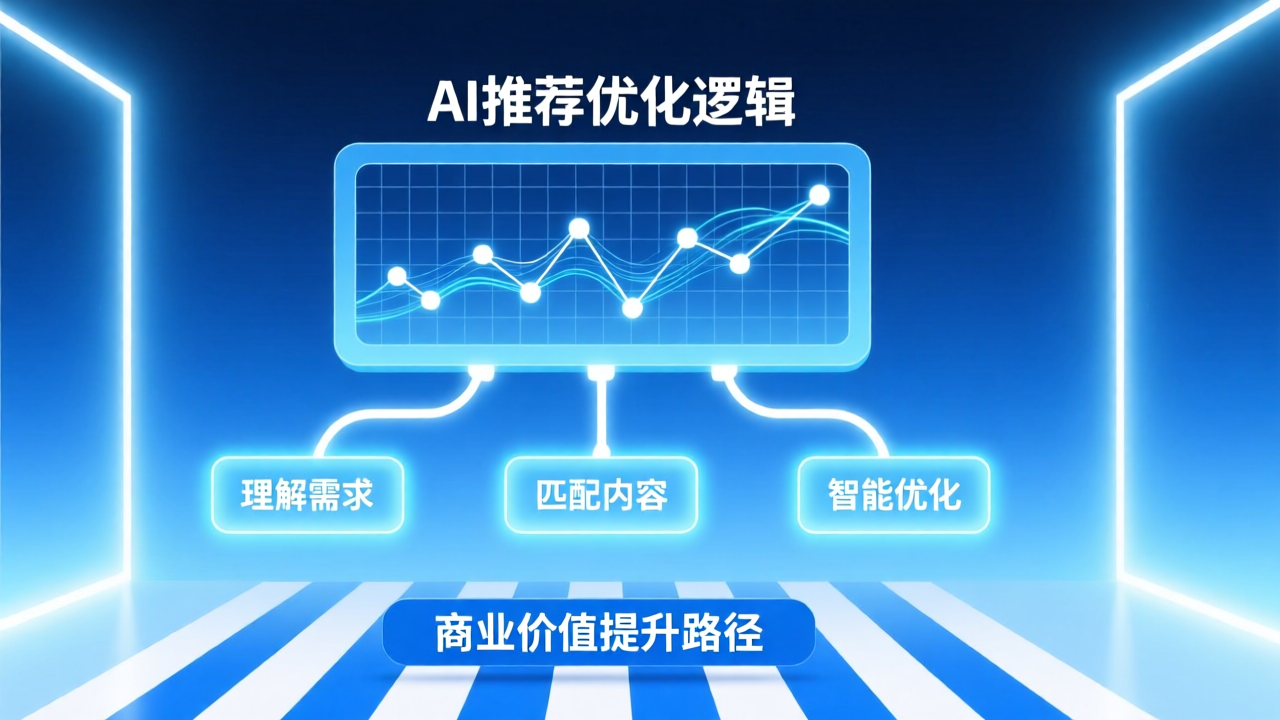 AI推荐优化逻辑

理解需求

匹配内容

智能优化

商业价值提升路径